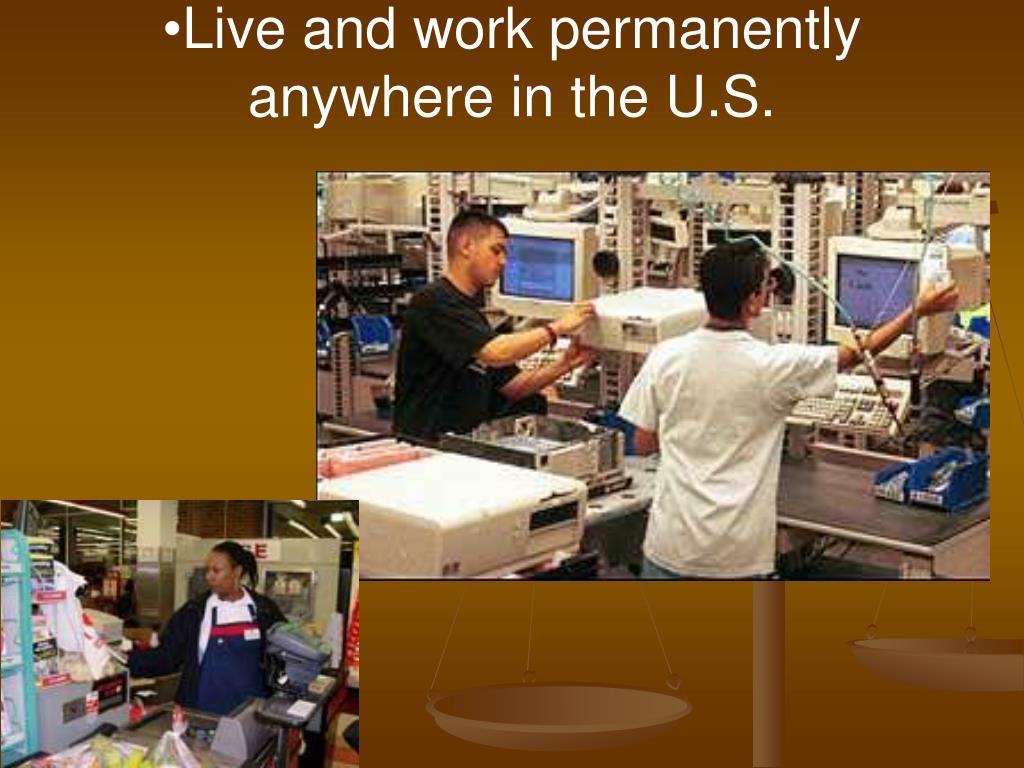 •Live and work permanently anywhere in the U.S.